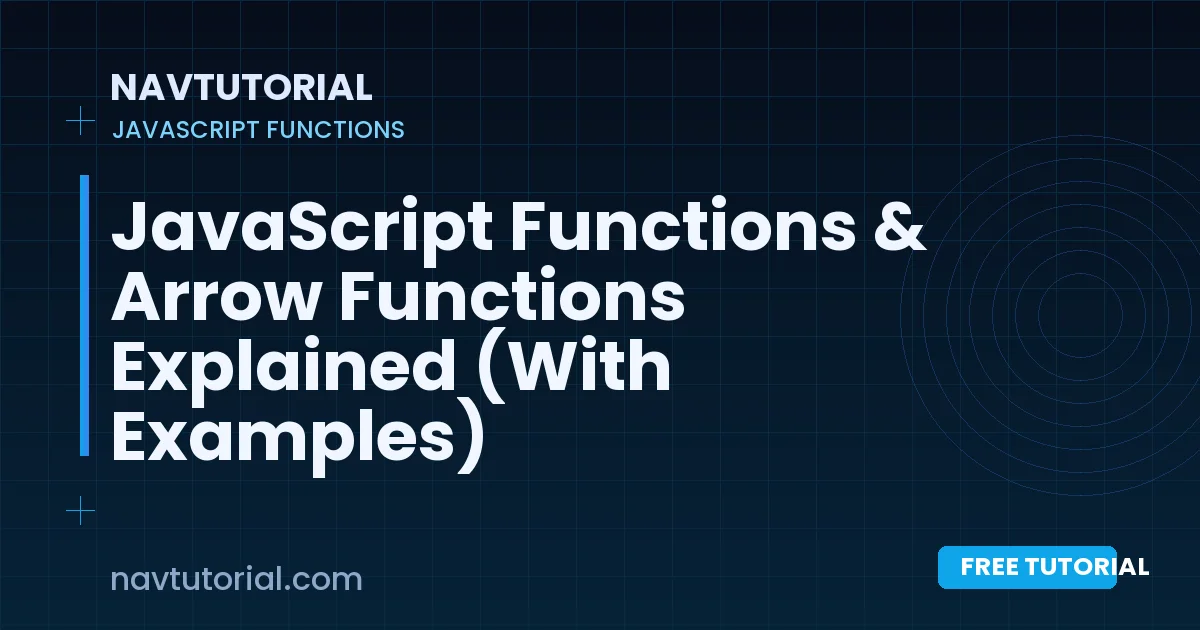 NAVTUTORIAL
JAVASCRIPT FUNCTIONS

JavaScript Functions & Arrow Functions Explained (With Examples)

navtutorial.com

FREE TUTORIAL